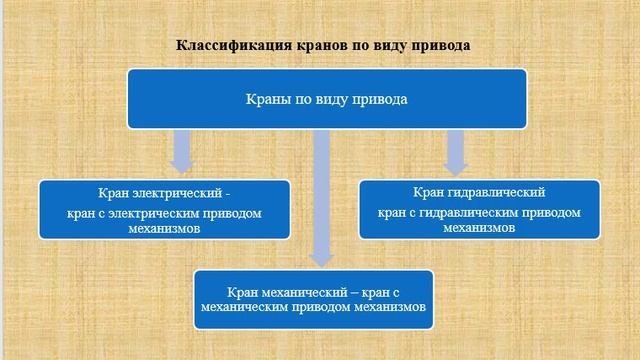 Классификация кранов по виду привода

Краны по виду привода

Кран электрический -
кран с электрическим приводом механизмов

Кран гидравлический
кран с гидравлическим приводом механизмов

Кран механический – кран с механическим приводом механизмов